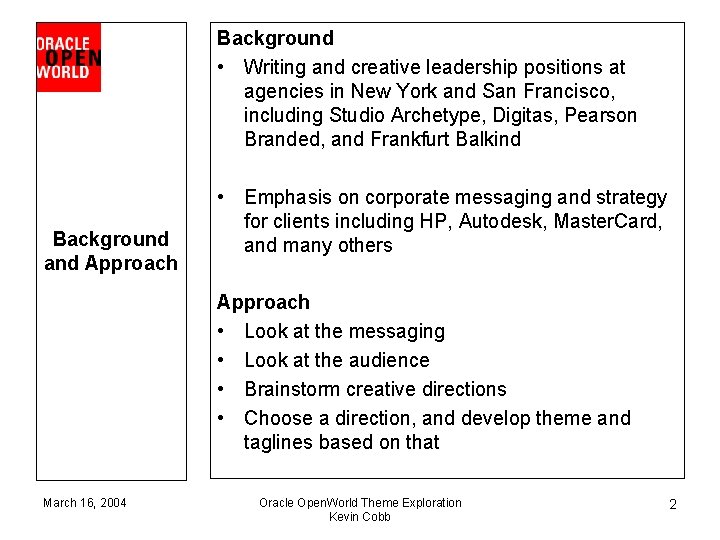 ORACLE
OPEN
WORLD

Background and Approach

Background
• Writing and creative leadership positions at agencies in New York and San Francisco, including Studio Archetype, Digitas, Pearson Branded, and Frankfurt Balkind

• Emphasis on corporate messaging and strategy for clients including HP, Autodesk, MasterCard, and many others

Approach
• Look at the messaging
• Look at the audience
• Brainstorm creative directions
• Choose a direction, and develop theme and taglines based on that

March 16, 2004

Oracle OpenWorld Theme Exploration
Kevin Cobb

2